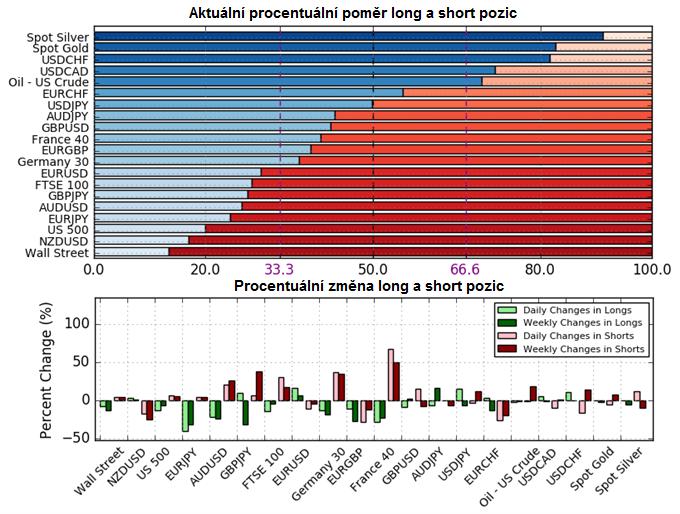 Aktuální procentuální poměr long a short pozic

Spot Silver
Spot Gold
USDCHF
USDCAD
Oil - US Crude
EURCHF
USDJPY
AUDJPY
GBPUSD
France 40
EURGBP
Germany 30
EURUSD
FTSE 100
GBPJPY
AUDUSD
EURJPY
US 500
NZDUSD
Wall Street

0.0 20.0 33.3 50.0 66.6 80.0 100.0

Procentuální změna long a short pozic

Percent Change (%)

100
50
0
−50

Daily Changes in Longs
Weekly Changes in Longs
Daily Changes in Shorts
Weekly Changes in Shorts

Wall Street
NZDUSD
US 500
EURJPY
AUDUSD
GBPJPY
FTSE 100
EURUSD
Germany 30
EURGBP
France 40
GBPUSD
AUDJPY
USDJPY
EURCHF
Oil - US Crude
USDCAD
USDCHF
Spot Gold
Spot Silver